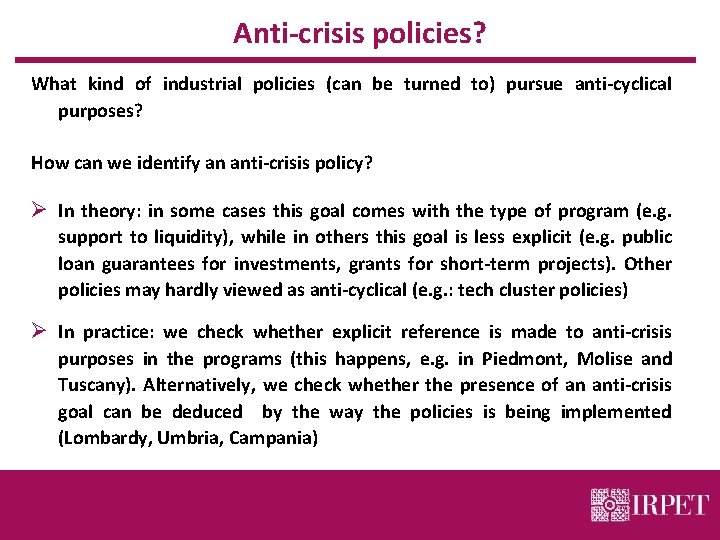 Anti-crisis policies?

What kind of industrial policies (can be turned to) pursue anti-cyclical purposes?

How can we identify an anti-crisis policy?

➢ In theory: in some cases this goal comes with the type of program (e.g. support to liquidity), while in others this goal is less explicit (e.g. public loan guarantees for investments, grants for short-term projects). Other policies may hardly viewed as anti-cyclical (e.g.: tech cluster policies)

➢ In practice: we check whether explicit reference is made to anti-crisis purposes in the programs (this happens, e.g. in Piedmont, Molise and Tuscany). Alternatively, we check whether the presence of an anti-crisis goal can be deduced by the way the policies is being implemented (Lombardy, Umbria, Campania)

IRPET